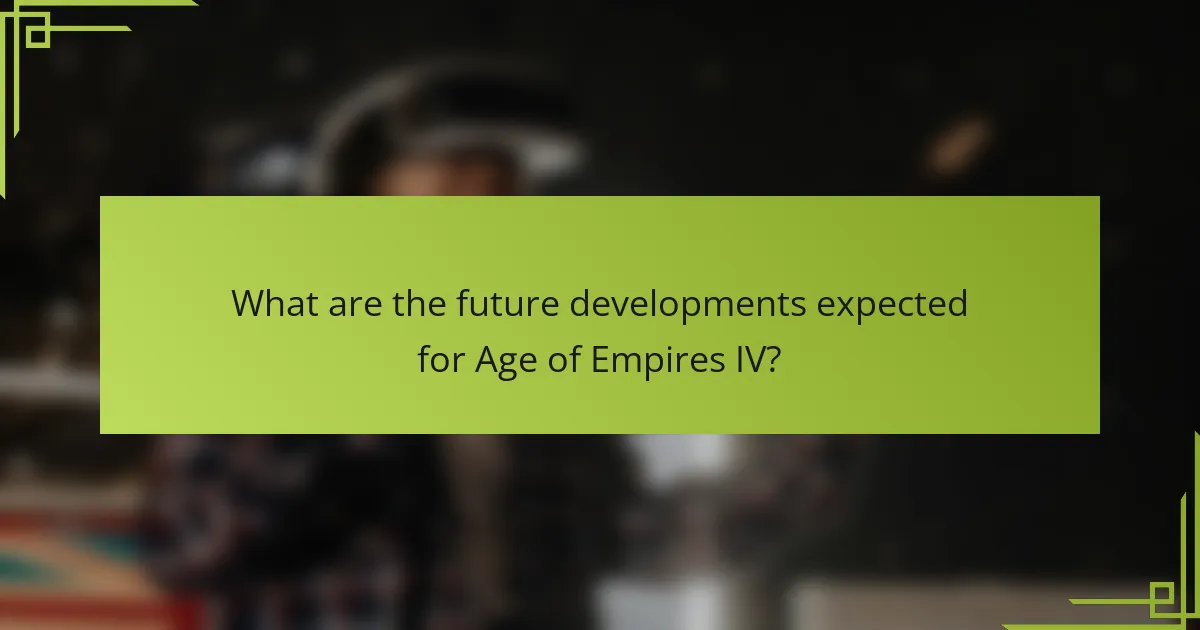 What are the future developments expected for Age of Empires IV?